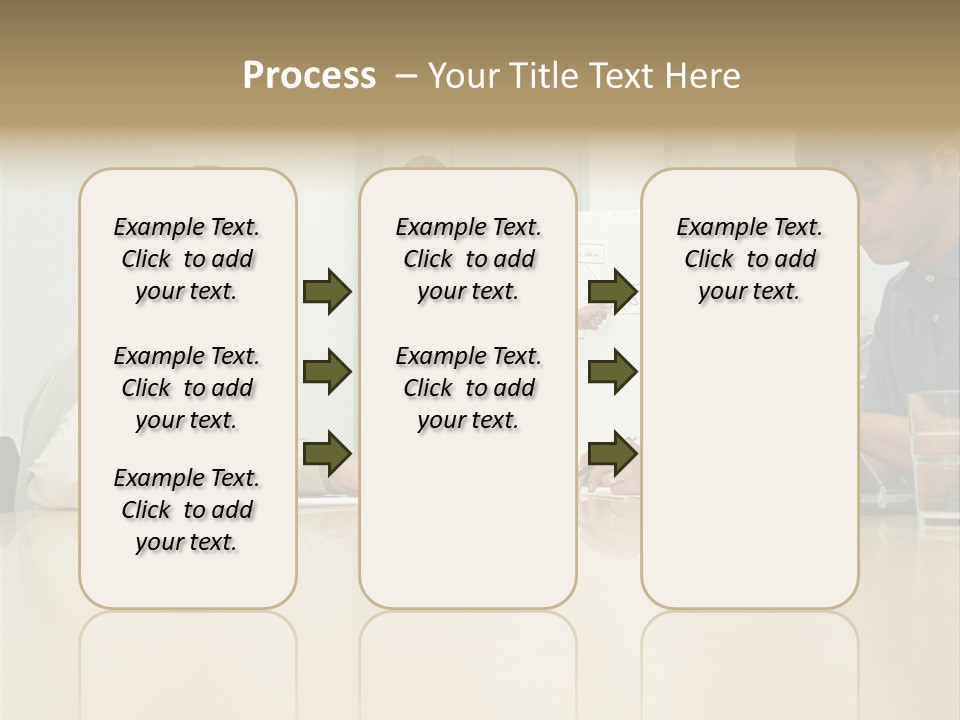 Process – Your Title Text Here

Example Text. Click to add your text.

Example Text. Click to add your text.

Example Text. Click to add your text.

Example Text. Click to add your text.

Example Text. Click to add your text.

Example Text. Click to add your text.